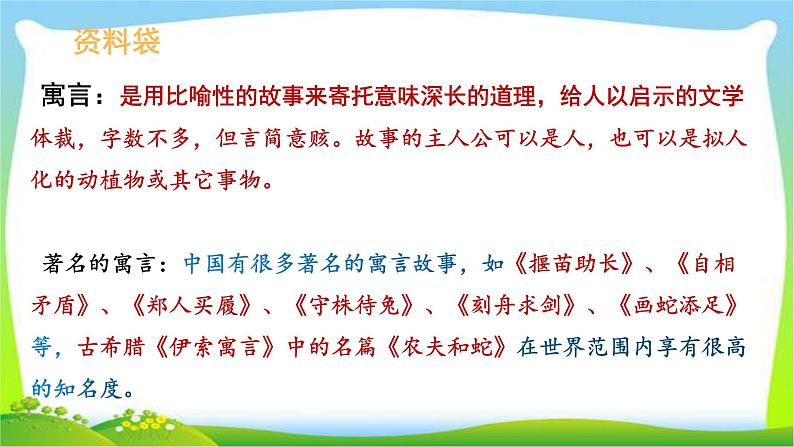 资料袋

寓言：是用比喻性的故事来寄托意味深长的道理，给人以启示的文学体裁，字数不多，但言简意赅。故事的主人公可以是人，也可以是拟人化的动植物或其它事物。

著名的寓言：中国有很多著名的寓言故事，如《揠苗助长》、《自相矛盾》、《郑人买履》、《守株待兔》、《刻舟求剑》、《画蛇添足》等，古希腊《伊索寓言》中的名篇《农夫和蛇》在世界范围内享有很高的知名度。